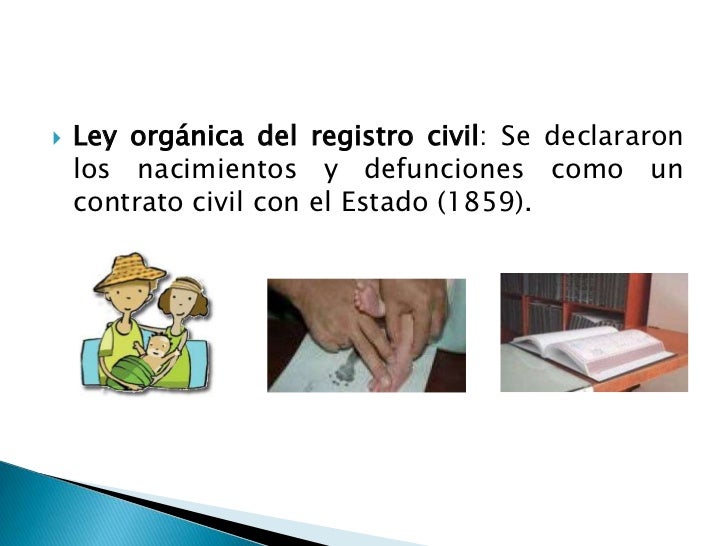 Ley orgánica del registro civil: Se declararon los nacimientos y defunciones como un contrato civil con el Estado (1859).